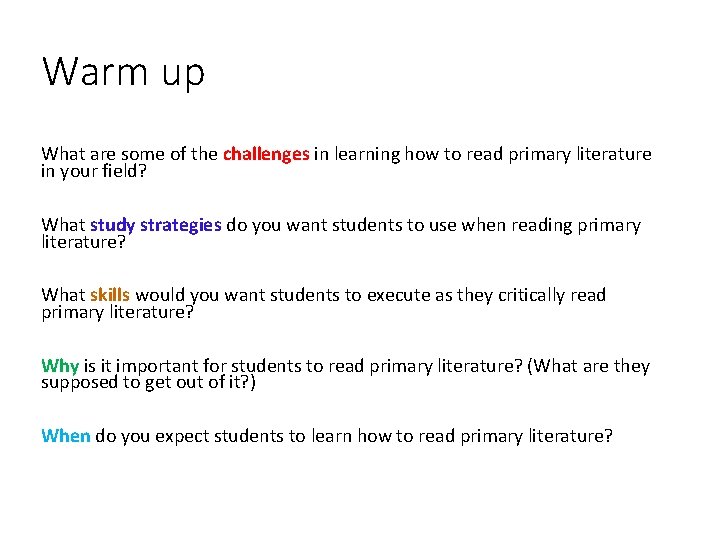 Warm up

What are some of the challenges in learning how to read primary literature in your field?

What study strategies do you want students to use when reading primary literature?

What skills would you want students to execute as they critically read primary literature?

Why is it important for students to read primary literature? (What are they supposed to get out of it?)

When do you expect students to learn how to read primary literature?